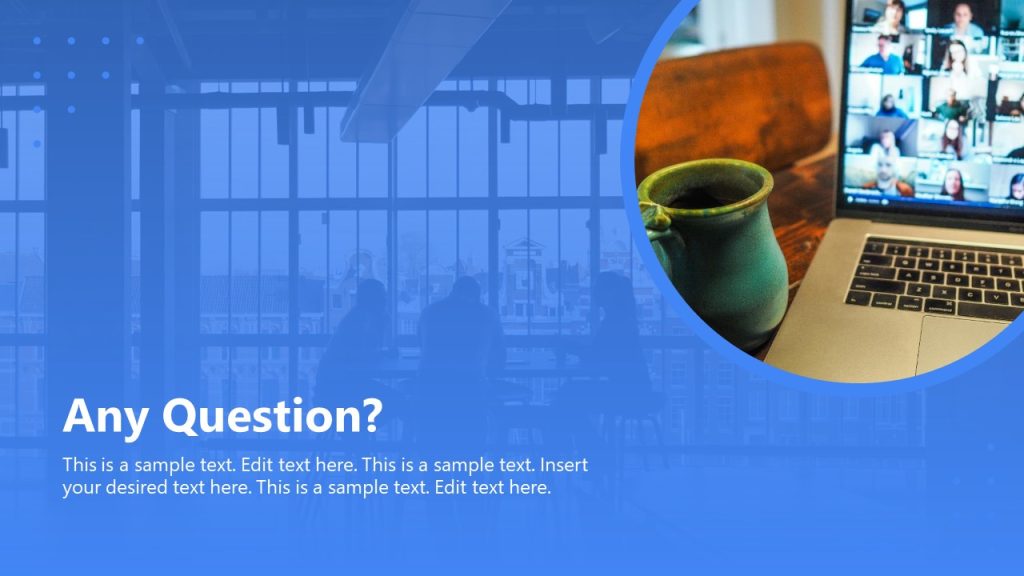 Any Question?

This is a sample text. Edit text here. This is a sample text. Insert your desired text here. This is a sample text. Edit text here.